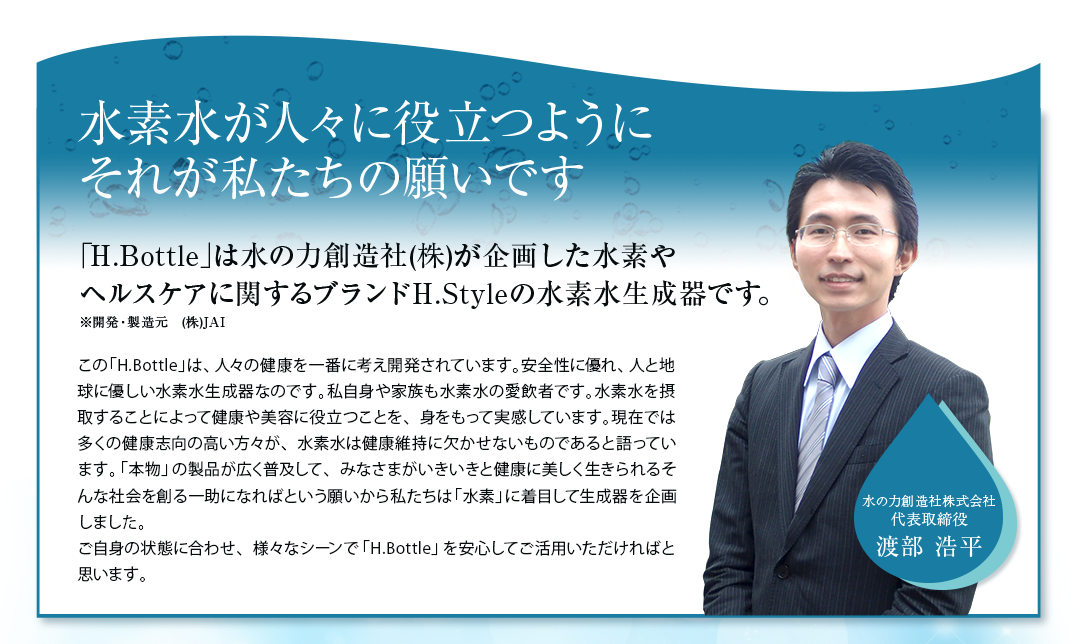 水素水が人々に役立つように
それが私たちの願いです

「H.Bottle」は水の力創造社(株)が企画した水素やヘルスケアに関するブランドH.Styleの水素水生成器です。
※開発・製造元　(株)JAI

この「H.Bottle」は、人々の健康を一番に考え開発されています。安全性に優れ、人と地球に優しい水素水生成器なのです。私自身や家族も水素水の愛飲者です。水素水を摂取することによって健康や美容に役立つことを、身をもって実感しています。現在では多くの健康志向の高い方々が、水素水は健康維持に欠かせないものであると語っています。「本物」の製品が広く普及して、みなさまがいきいきと健康に美しく生きられるそんな社会を創る一助になればという願いから私たちは「水素」に着目して生成器を企画しました。
ご自身の状態に合わせ、様々なシーンで「H.Bottle」を安心してご活用いただければと思います。

水の力創造社株式会社
代表取締役
渡部 浩平